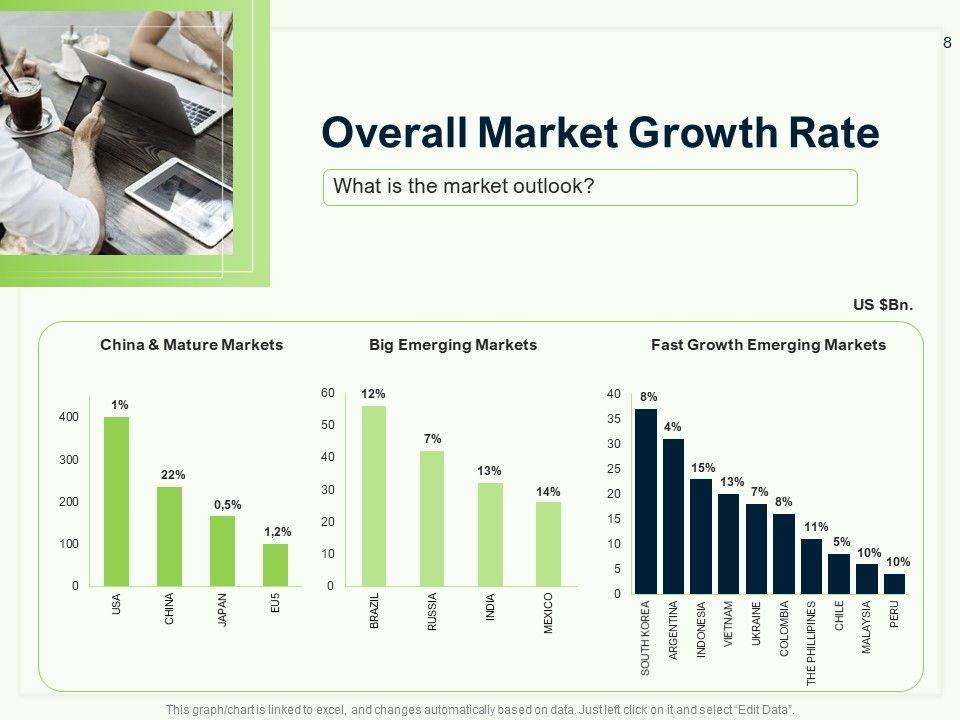 8

Overall Market Growth Rate

What is the market outlook?

US $Bn.

China & Mature Markets

400
300
200
100
0

1%
22%
0,5%
1,2%

USA
CHINA
JAPAN
EU5

Big Emerging Markets

60
50
40
30
20
10
0

12%
7%
13%
14%

BRAZIL
RUSSIA
INDIA
MEXICO

Fast Growth Emerging Markets

40
35
30
25
20
15
10
5
0

8%
4%
15%
13%
7%
8%
11%
5%
10%
10%

SOUTH KOREA
ARGENTINA
INDONESIA
VIETNAM
UKRAINE
COLOMBIA
THE PHILLIPINES
CHILE
MALAYSIA
PERU

This graph/chart is linked to excel, and changes automatically based on data. Just left click on it and select "Edit Data".